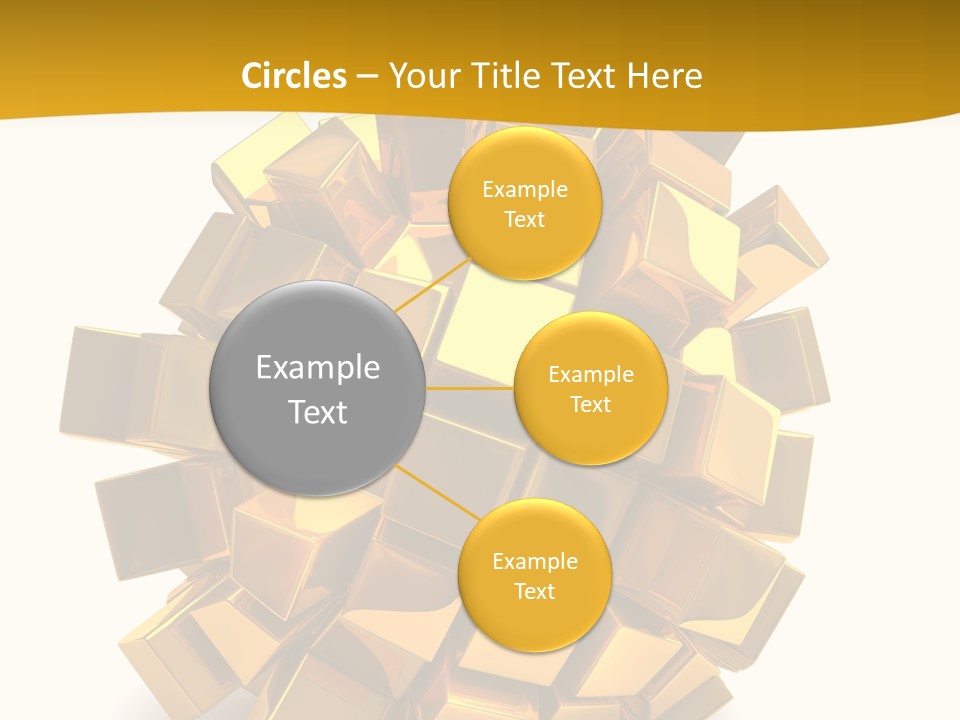 Circles – Your Title Text Here

Example Text

Example Text

Example Text

Example Text